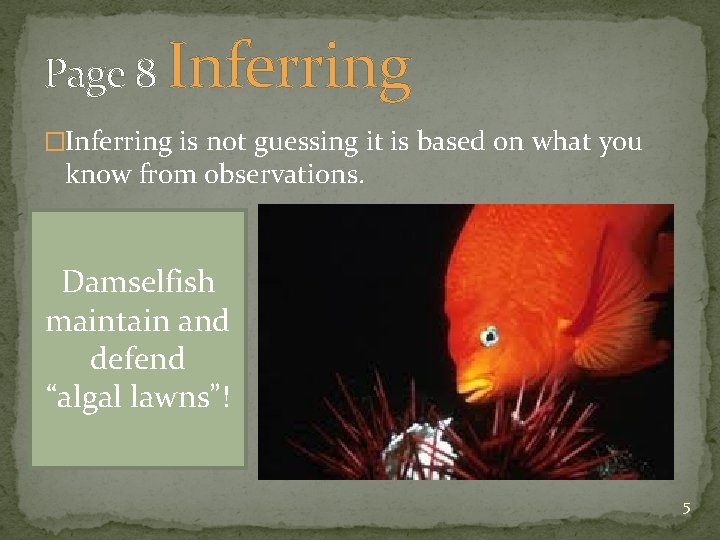 Page 8 Inferring

□Inferring is not guessing it is based on what you know from observations.

Damselfish maintain and defend “algal lawns”!

5